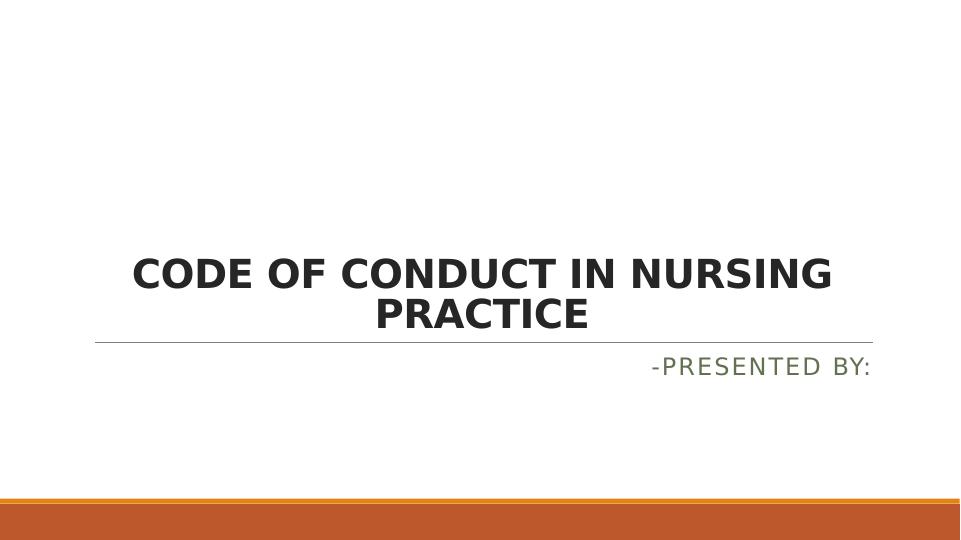 CODE OF CONDUCT IN NURSING PRACTICE

-PRESENTED BY: